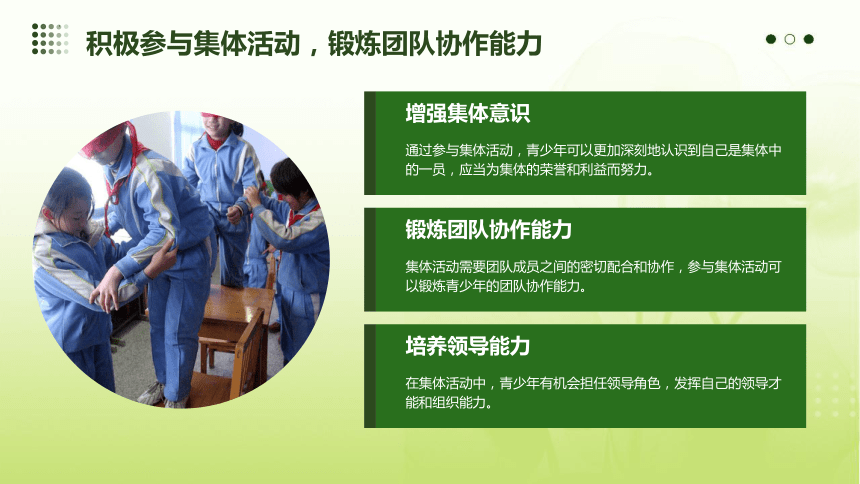 积极参与集体活动，锻炼团队协作能力

增强集体意识

通过参与集体活动，青少年可以更加深刻地认识到自己是集体中的一员，应当为集体的荣誉和利益而努力。

锻炼团队协作能力

集体活动需要团队成员之间的密切配合和协作，参与集体活动可以锻炼青少年的团队协作能力。

培养领导能力

在集体活动中，青少年有机会担任领导角色，发挥自己的领导才能和组织能力。